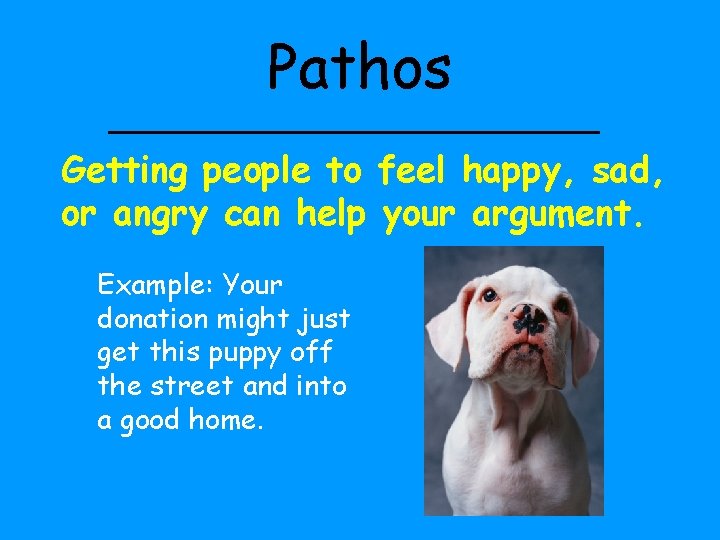 Pathos

Getting people to feel happy, sad, or angry can help your argument.

Example: Your donation might just get this puppy off the street and into a good home.